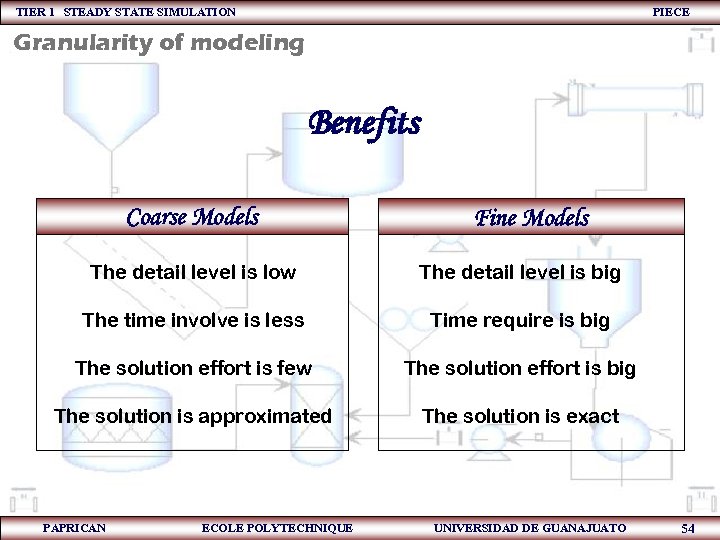 TIER 1 STEADY STATE SIMULATION

PIECE

Granularity of modeling

Benefits

Coarse Models

The detail level is low

The time involve is less

The solution effort is few

The solution is approximated

Fine Models

The detail level is big

Time require is big

The solution effort is big

The solution is exact

PAPRICAN

ECOLE POLYTECHNIQUE

UNIVERSIDAD DE GUANAJUATO

54